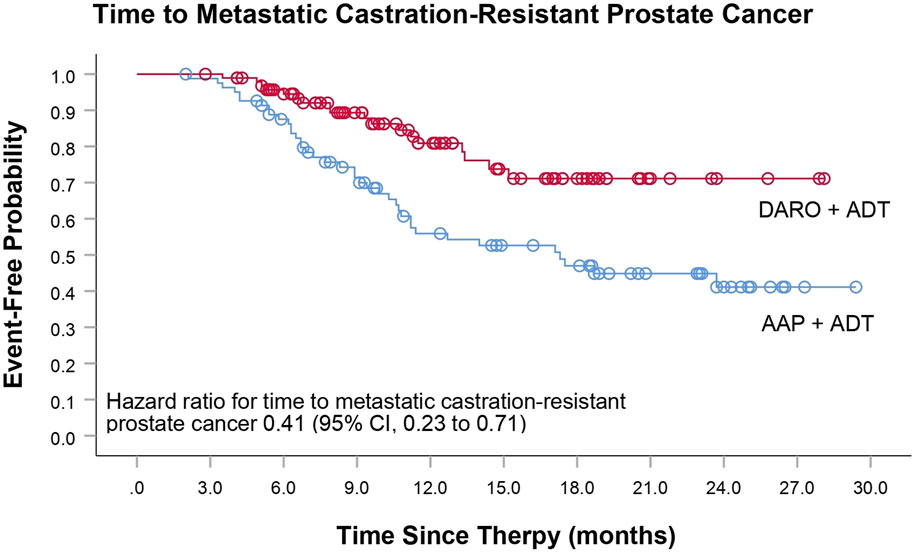 Time to Metastatic Castration-Resistant Prostate Cancer

Event-Free Probability

1.0
0.9
0.8
0.7
0.6
0.5
0.4
0.3
0.2
0.1
0.0

DARO + ADT

AAP + ADT

Hazard ratio for time to metastatic castration-resistant prostate cancer 0.41 (95% CI, 0.23 to 0.71)

.0
3.0
6.0
9.0
12.0
15.0
18.0
21.0
24.0
27.0
30.0

Time Since Therpy (months)